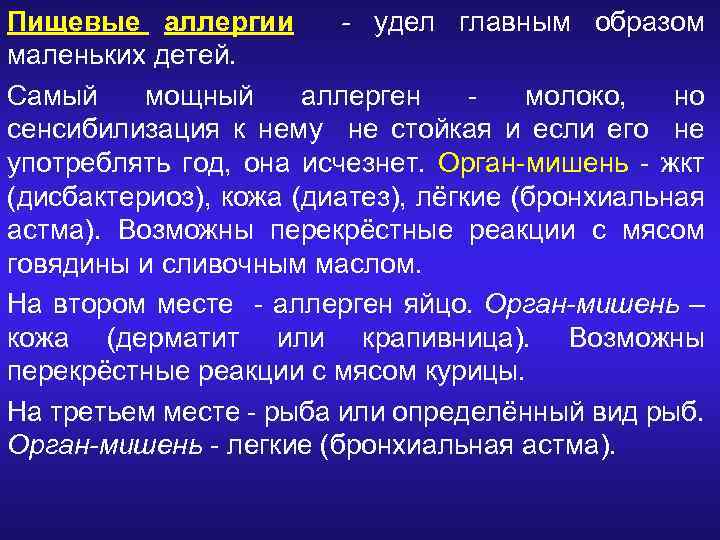 Пищевые аллергии - удел главным образом маленьких детей.

Самый мощный аллерген - молоко, но сенсибилизация к нему не стойкая и если его не употреблять год, она исчезнет. Орган-мишень - жкт (дисбактериоз), кожа (диатез), лёгкие (бронхиальная астма). Возможны перекрёстные реакции с мясом говядины и сливочным маслом.

На втором месте - аллерген яйцо. Орган-мишень – кожа (дерматит или крапивница). Возможны перекрёстные реакции с мясом курицы.

На третьем месте - рыба или определённый вид рыб. Орган-мишень - легкие (бронхиальная астма).